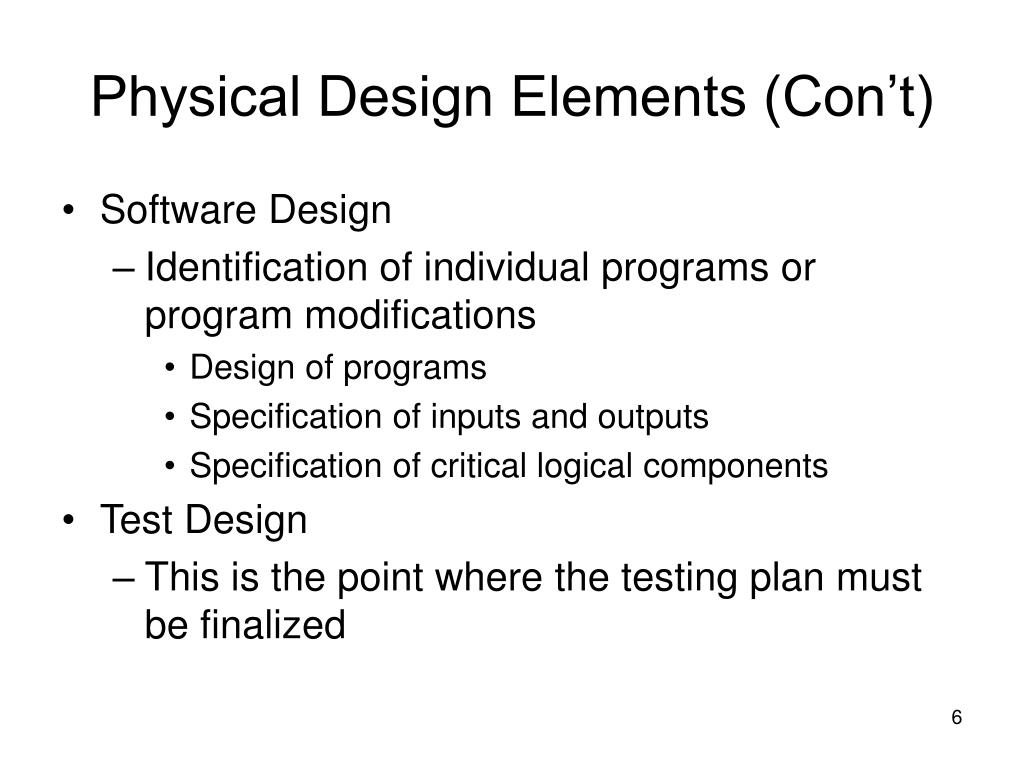 Physical Design Elements (Con’t)

• Software Design
– Identification of individual programs or program modifications
• Design of programs
• Specification of inputs and outputs
• Specification of critical logical components
• Test Design
– This is the point where the testing plan must be finalized

6